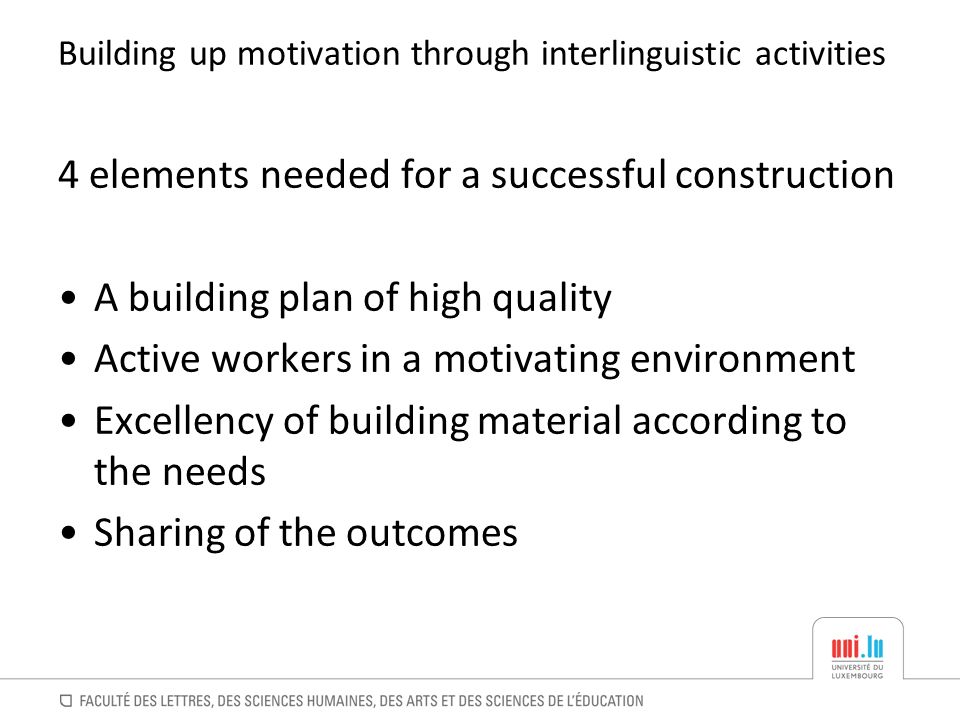 Building up motivation through interlinguistic activities

4 elements needed for a successful construction

• A building plan of high quality
• Active workers in a motivating environment
• Excellency of building material according to the needs
• Sharing of the outcomes

uni.lu
UNIVERSITÉ DU LUXEMBOURG

FACULTÉ DES LETTRES, DES SCIENCES HUMAINES, DES ARTS ET DES SCIENCES DE L'ÉDUCATION